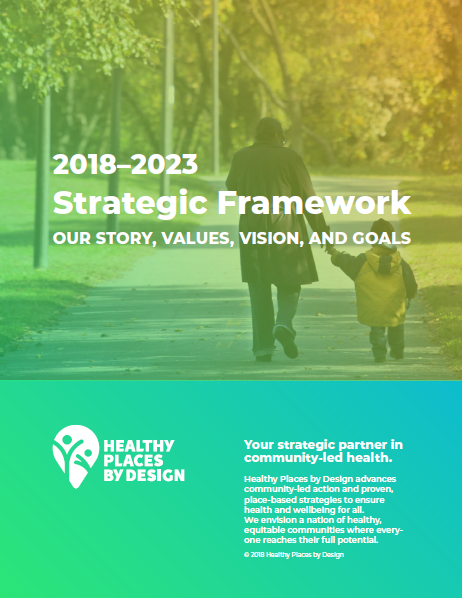 2018–2023
Strategic Framework
OUR STORY, VALUES, VISION, AND GOALS

HEALTHY PLACES BY DESIGN

Your strategic partner in community-led health.

Healthy Places by Design advances community-led action and proven, place-based strategies to ensure health and wellbeing for all. We envision a nation of healthy, equitable communities where everyone reaches their full potential.

© 2018 Healthy Places by Design